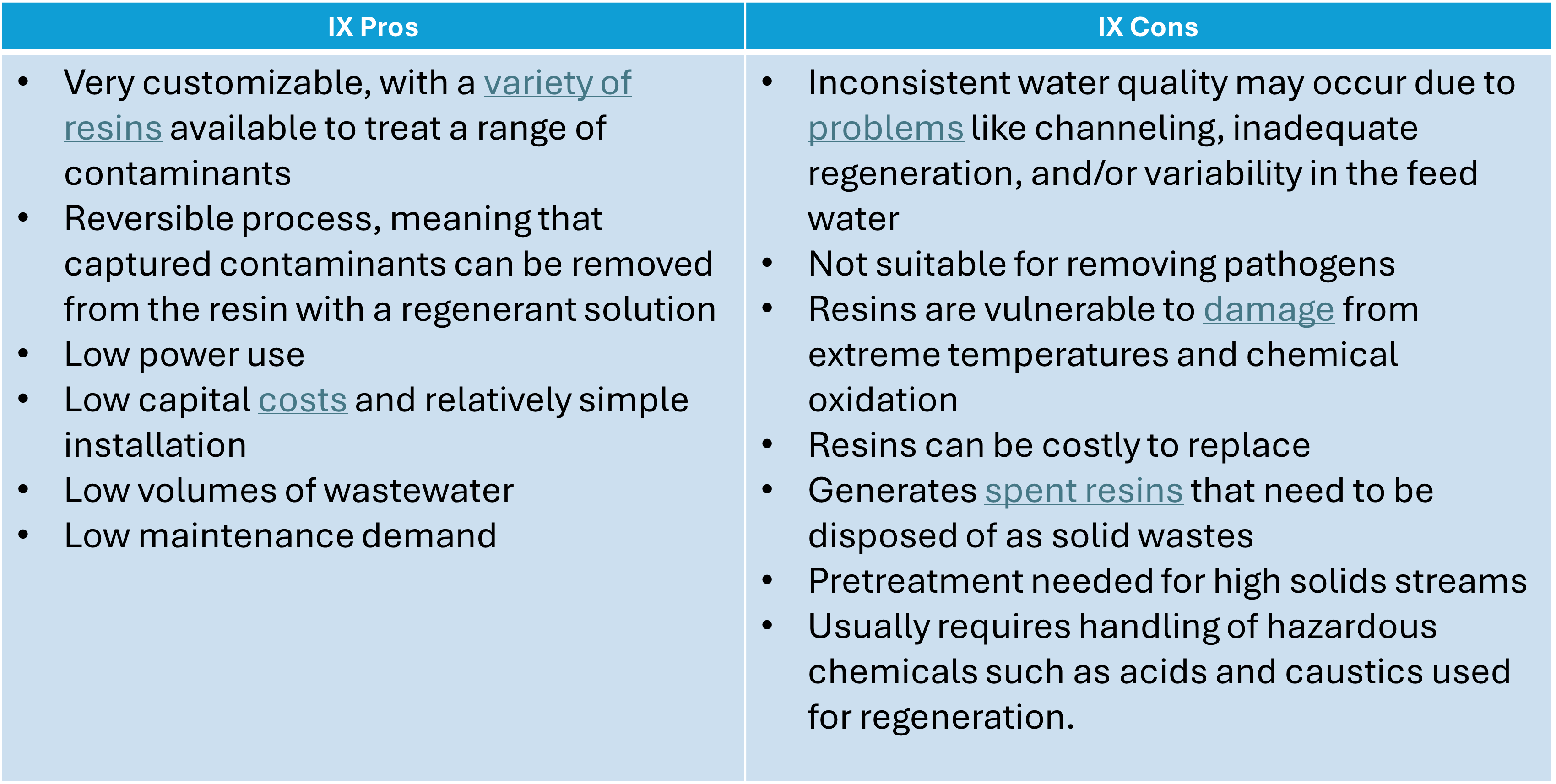 | IX Pros | IX Cons |
|---|---|
| • Very customizable, with a variety of resins available to treat a range of contaminants<br>• Reversible process, meaning that captured contaminants can be removed from the resin with a regenerant solution<br>• Low power use<br>• Low capital costs and relatively simple installation<br>• Low volumes of wastewater<br>• Low maintenance demand | • Inconsistent water quality may occur due to problems like channeling, inadequate regeneration, and/or variability in the feed water<br>• Not suitable for removing pathogens<br>• Resins are vulnerable to damage from extreme temperatures and chemical oxidation<br>• Resins can be costly to replace<br>• Generates spent resins that need to be disposed of as solid wastes<br>• Pretreatment needed for high solids streams<br>• Usually requires handling of hazardous chemicals such as acids and caustics used for regeneration. |